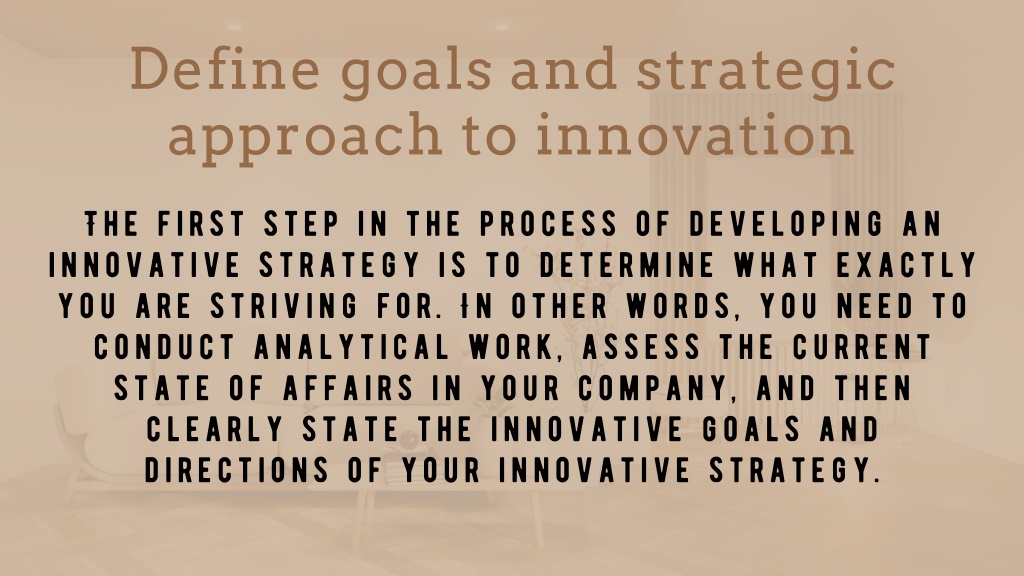 Define goals and strategic approach to innovation

THE FIRST STEP IN THE PROCESS OF DEVELOPING AN INNOVATIVE STRATEGY IS TO DETERMINE WHAT EXACTLY YOU ARE STRIVING FOR. IN OTHER WORDS, YOU NEED TO CONDUCT ANALYTICAL WORK, ASSESS THE CURRENT STATE OF AFFAIRS IN YOUR COMPANY, AND THEN CLEARLY STATE THE INNOVATIVE GOALS AND DIRECTIONS OF YOUR INNOVATIVE STRATEGY.